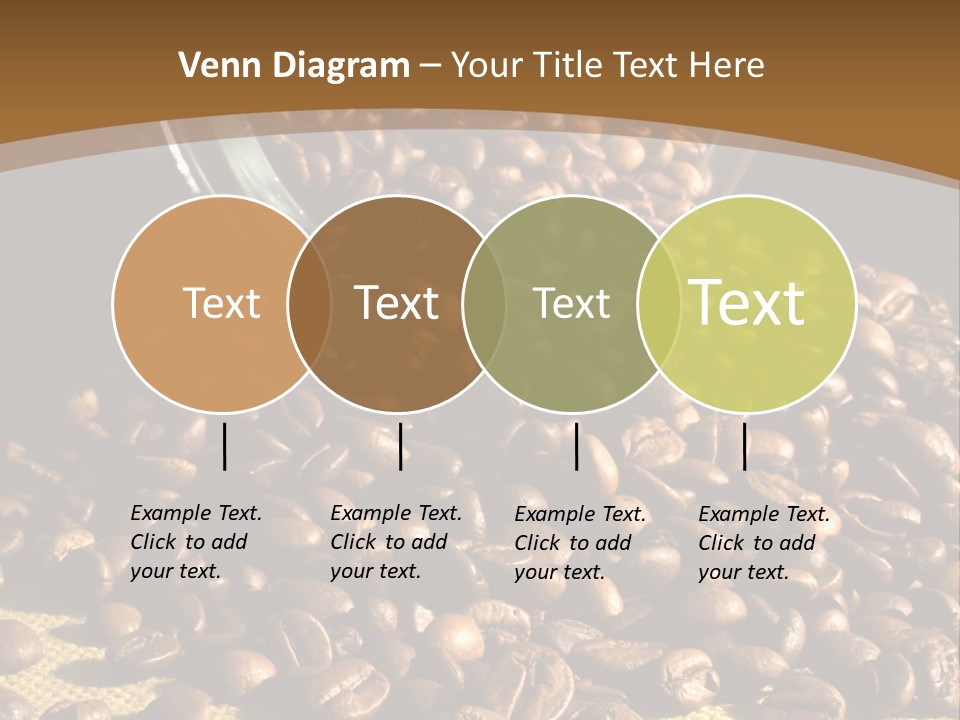 Venn Diagram – Your Title Text Here

Text

Text

Text

Text

Example Text. Click to add your text.

Example Text. Click to add your text.

Example Text. Click to add your text.

Example Text. Click to add your text.